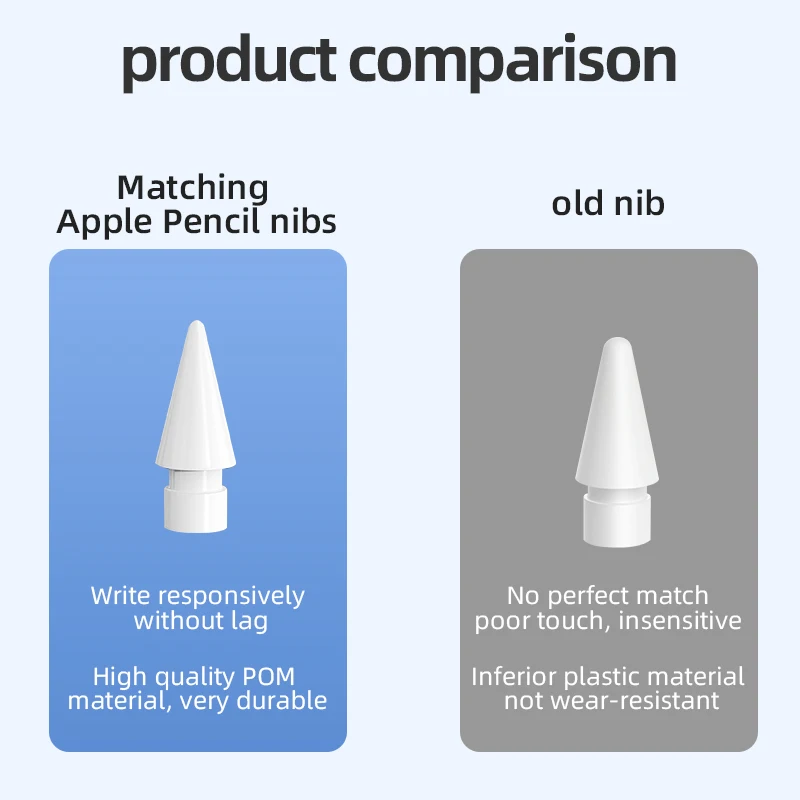 product comparison

Matching
Apple Pencil nibs

Write responsively
without lag

High quality POM
material, very durable

old nib

No perfect match
poor touch, insensitive

Inferior plastic material
not wear-resistant